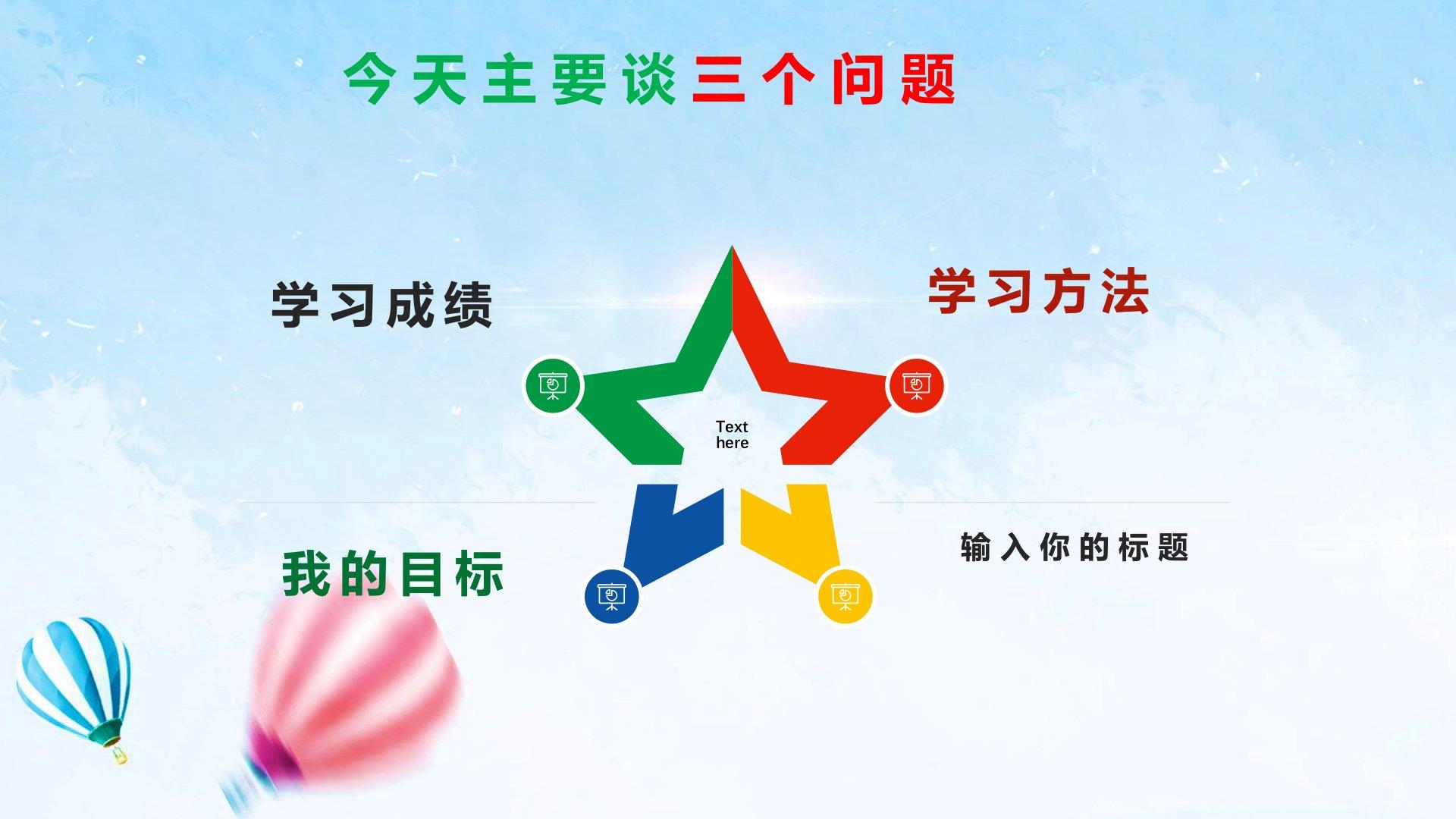 今天主要谈三个问题

学习成绩

学习方法

Text here

我的目标

输入你的标题